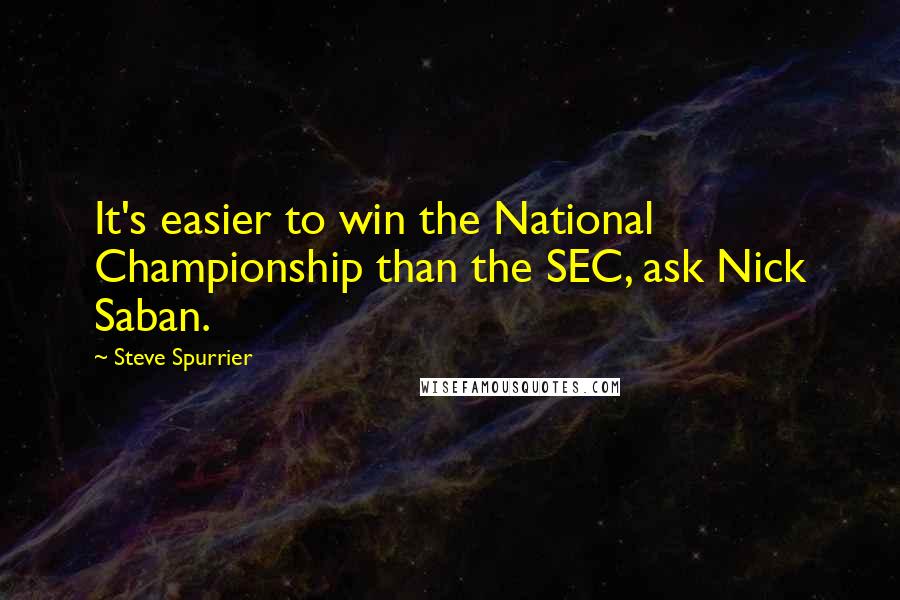 It's easier to win the National Championship than the SEC, ask Nick Saban.

~ Steve Spurrier

WISEFAMOUSQUOTES.COM